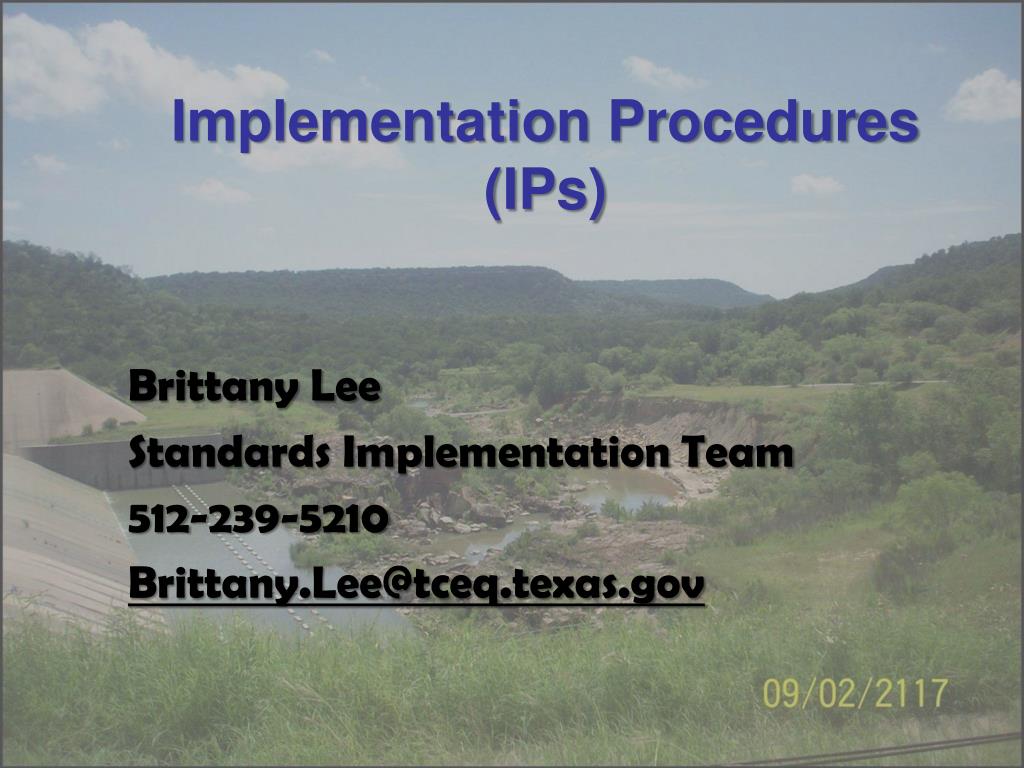 Implementation Procedures (IPs)

Brittany Lee
Standards Implementation Team
512-239-5210
Brittany.Lee@tceq.texas.gov

09/02/2117